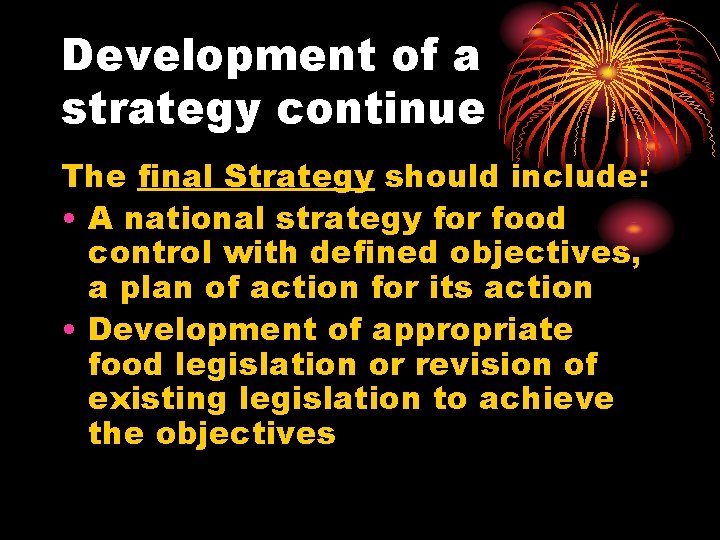 Development of a strategy continue

The final Strategy should include:

• A national strategy for food control with defined objectives, a plan of action for its action
• Development of appropriate food legislation or revision of existing legislation to achieve the objectives